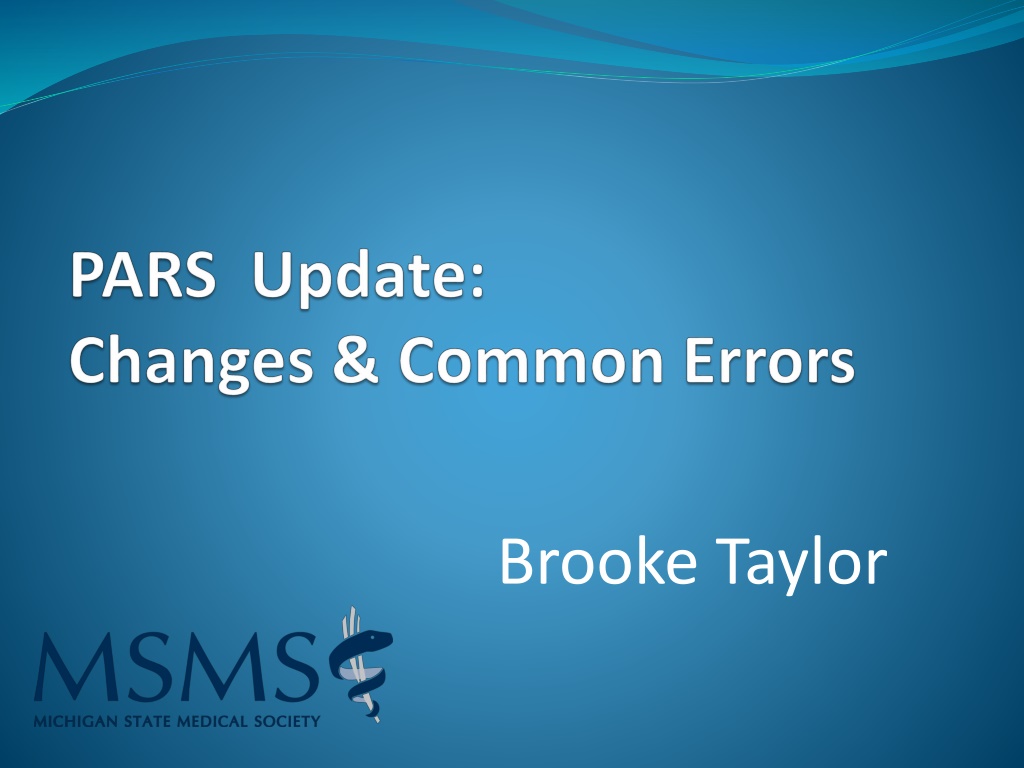 PARS Update:
Changes & Common Errors

Brooke Taylor

MSMS
MICHIGAN STATE MEDICAL SOCIETY